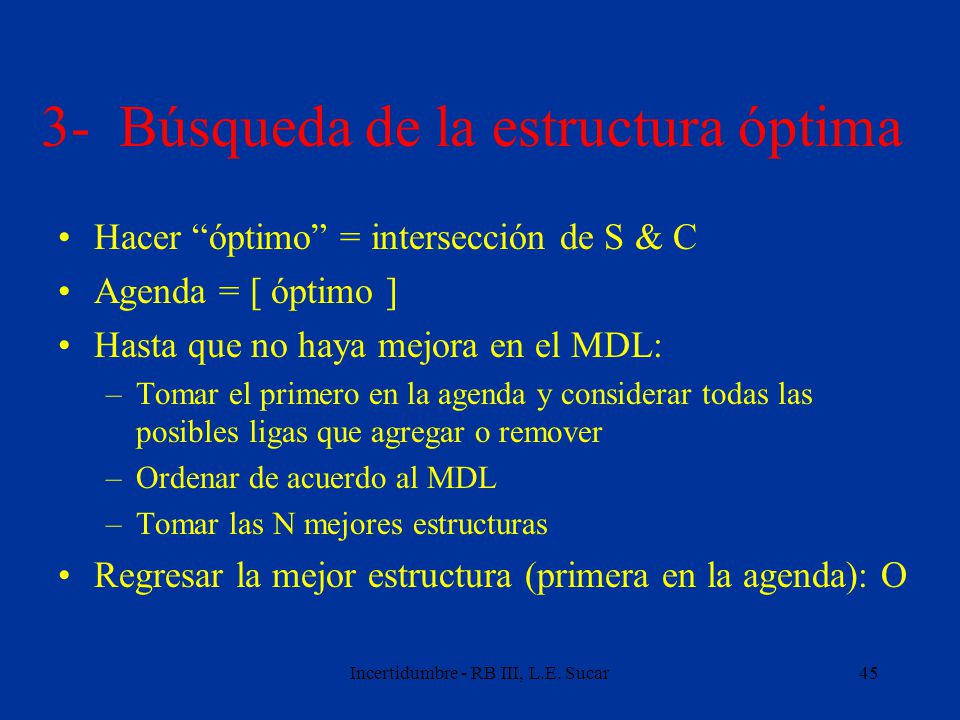 3- Búsqueda de la estructura óptima

• Hacer “óptimo” = intersección de S & C
• Agenda = [ óptimo ]
• Hasta que no haya mejora en el MDL:
– Tomar el primero en la agenda y considerar todas las posibles ligas que agregar o remover
– Ordenar de acuerdo al MDL
– Tomar las N mejores estructuras
• Regresar la mejor estructura (primera en la agenda): O

Incertidumbre - RB III, L.E. Sucar

45